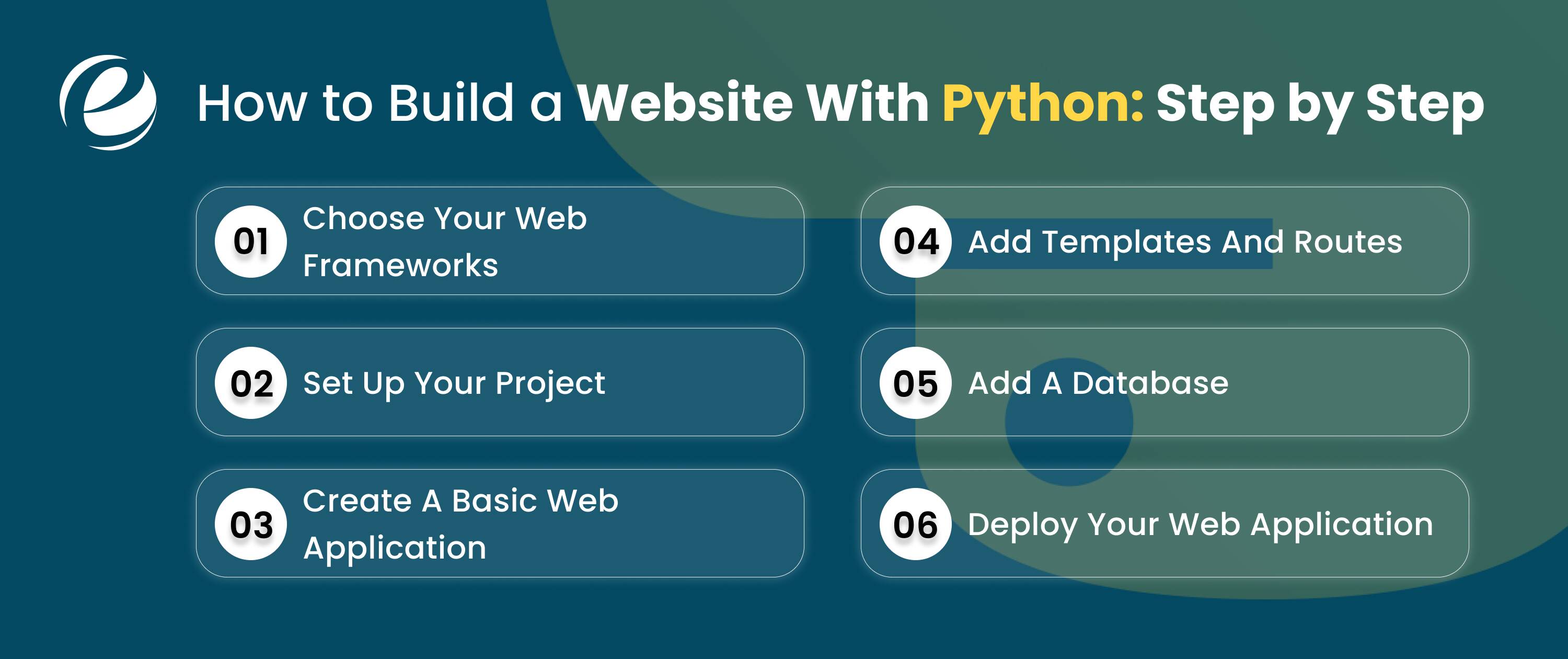 How to Build a Website With Python: Step by Step

01 Choose Your Web Frameworks

02 Set Up Your Project

03 Create A Basic Web Application

04 Add Templates And Routes

05 Add A Database

06 Deploy Your Web Application